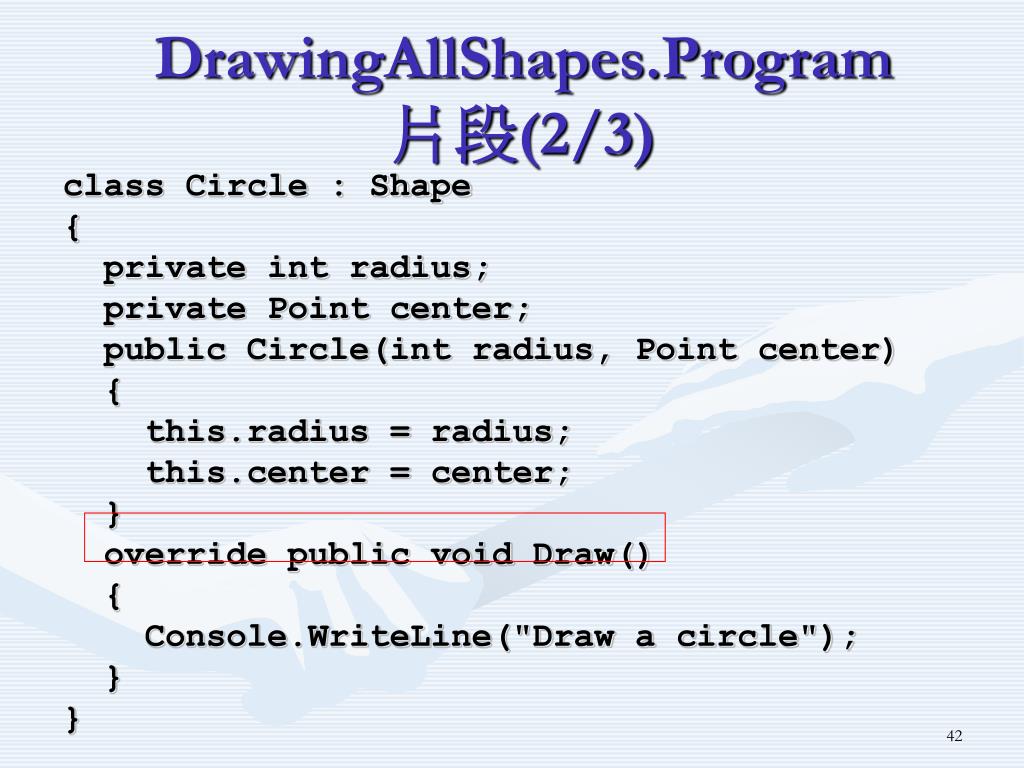 DrawingAllShapes.Program 片段(2/3)

class Circle : Shape
{
  private int radius;
  private Point center;
  public Circle(int radius, Point center)
  {
    this.radius = radius;
    this.center = center;
  }
  override public void Draw()
  {
    Console.WriteLine("Draw a circle");
  }
}

42